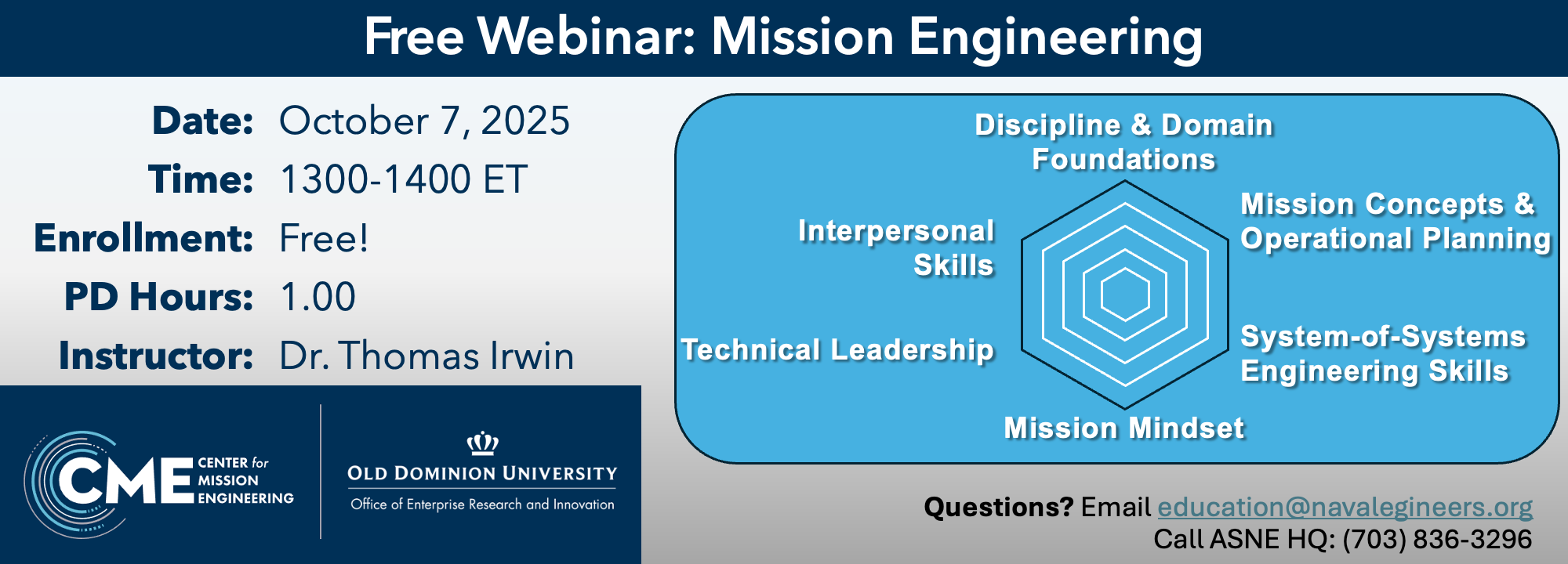 Free Webinar: Mission Engineering

Date: October 7, 2025
Time: 1300-1400 ET
Enrollment: Free!
PD Hours: 1.00
Instructor: Dr. Thomas Irwin

CME CENTER for MISSION ENGINEERING

OLD DOMINION UNIVERSITY
Office of Enterprise Research and Innovation

Discipline & Domain Foundations
Mission Concepts & Operational Planning
System-of-Systems Engineering Skills
Mission Mindset
Technical Leadership
Interpersonal Skills

Questions? Email education@navalegineers.org
Call ASNE HQ: (703) 836-3296